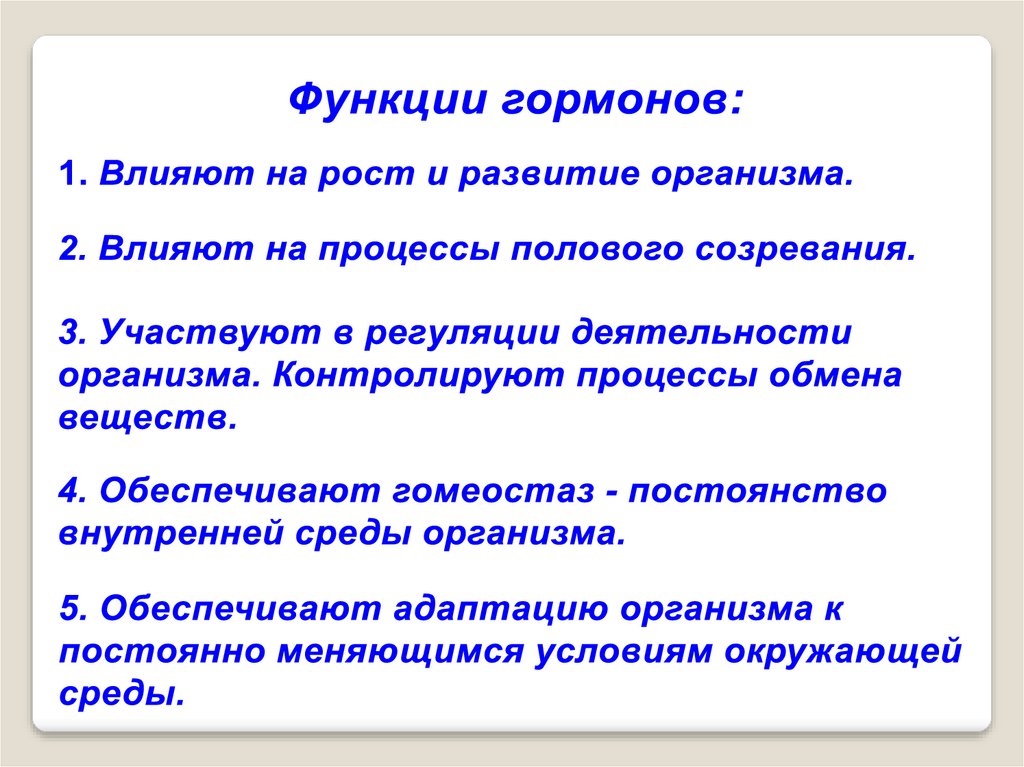 Функции гормонов:

1. Влияют на рост и развитие организма.

2. Влияют на процессы полового созревания.

3. Участвуют в регуляции деятельности организма. Контролируют процессы обмена веществ.

4. Обеспечивают гомеостаз - постоянство внутренней среды организма.

5. Обеспечивают адаптацию организма к постоянно меняющимся условиям окружающей среды.